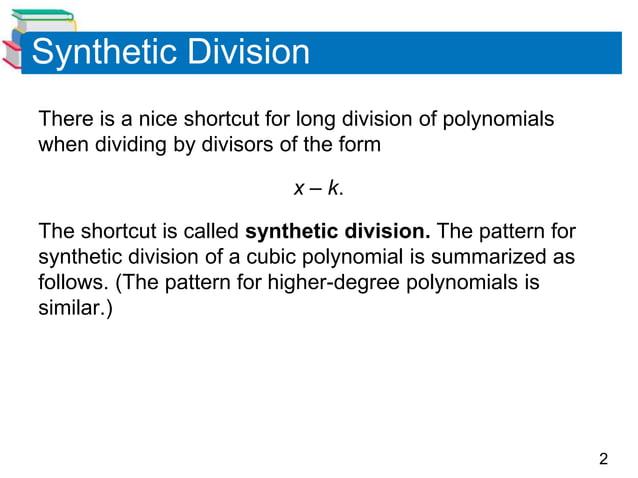 Synthetic Division

There is a nice shortcut for long division of polynomials when dividing by divisors of the form

$x – k$.

The shortcut is called **synthetic division.** The pattern for synthetic division of a cubic polynomial is summarized as follows. (The pattern for higher-degree polynomials is similar.)

2